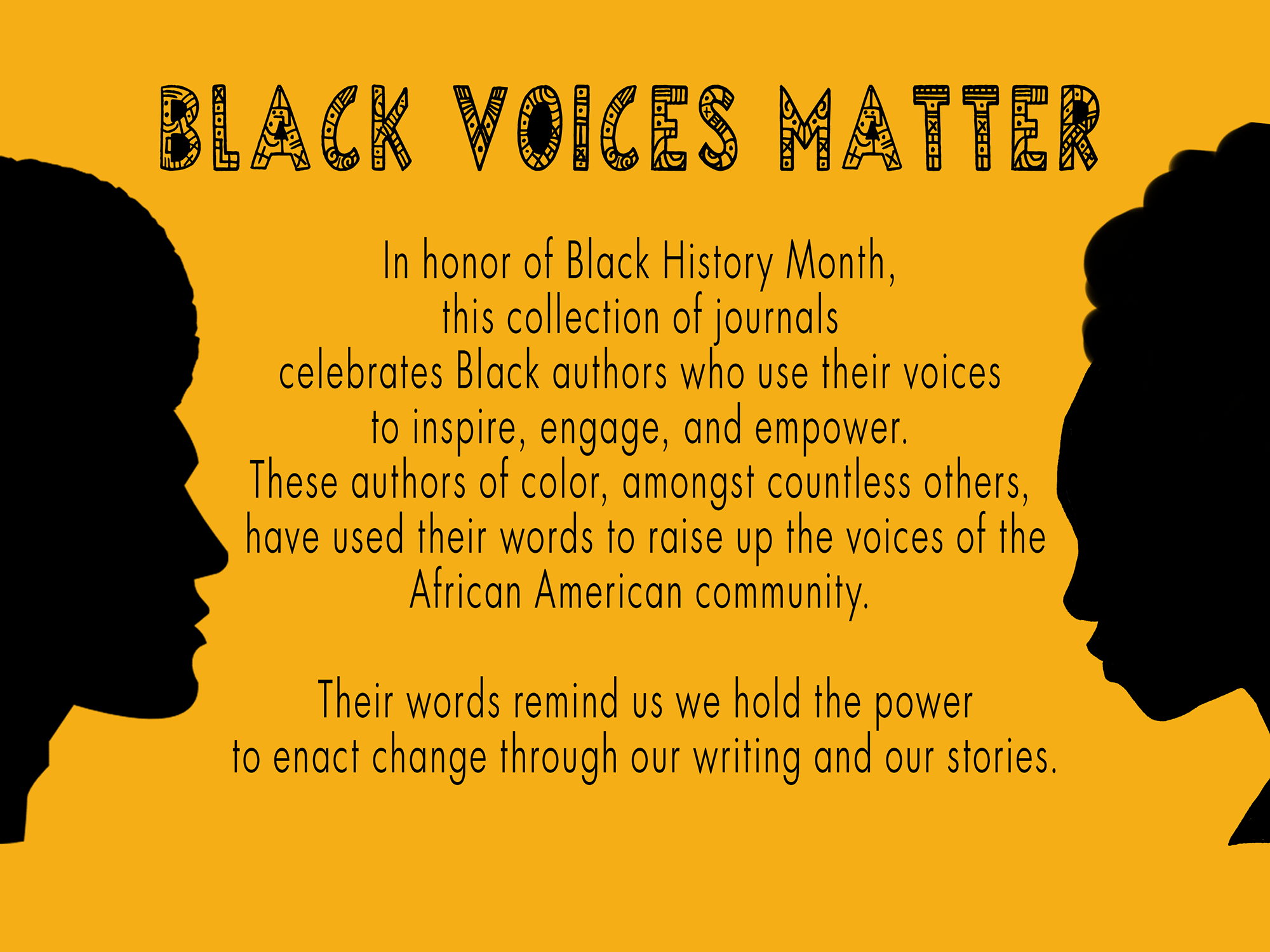 BLACK VOICES MATTER

In honor of Black History Month, this collection of journals celebrates Black authors who use their voices to inspire, engage, and empower. These authors of color, amongst countless others, have used their words to raise up the voices of the African American community.

Their words remind us we hold the power to enact change through our writing and our stories.